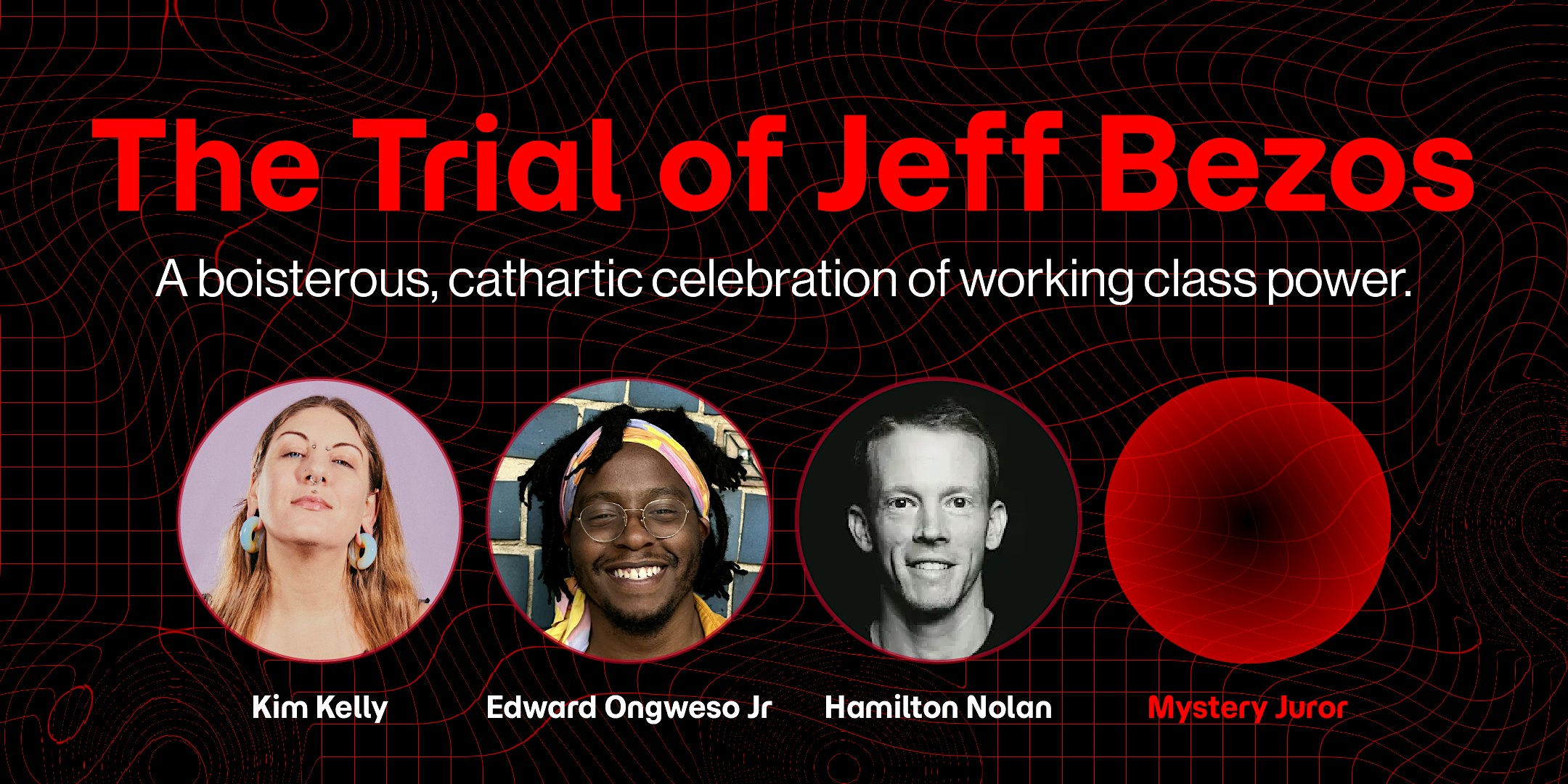 The Trial of Jeff Bezos

A boisterous, cathartic celebration of working class power.

Kim Kelly

Edward Ongweso Jr

Hamilton Nolan

Mystery Juror